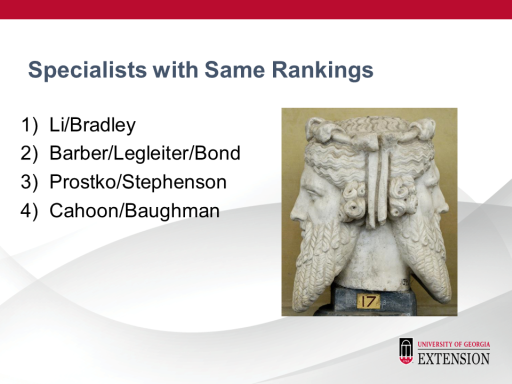 Specialists with Same Rankings

1) Li/Bradley
2) Barber/Legleiter/Bond
3) Prostko/Stephenson
4) Cahoon/Baughman

17

UNIVERSITY OF GEORGIA
EXTENSION